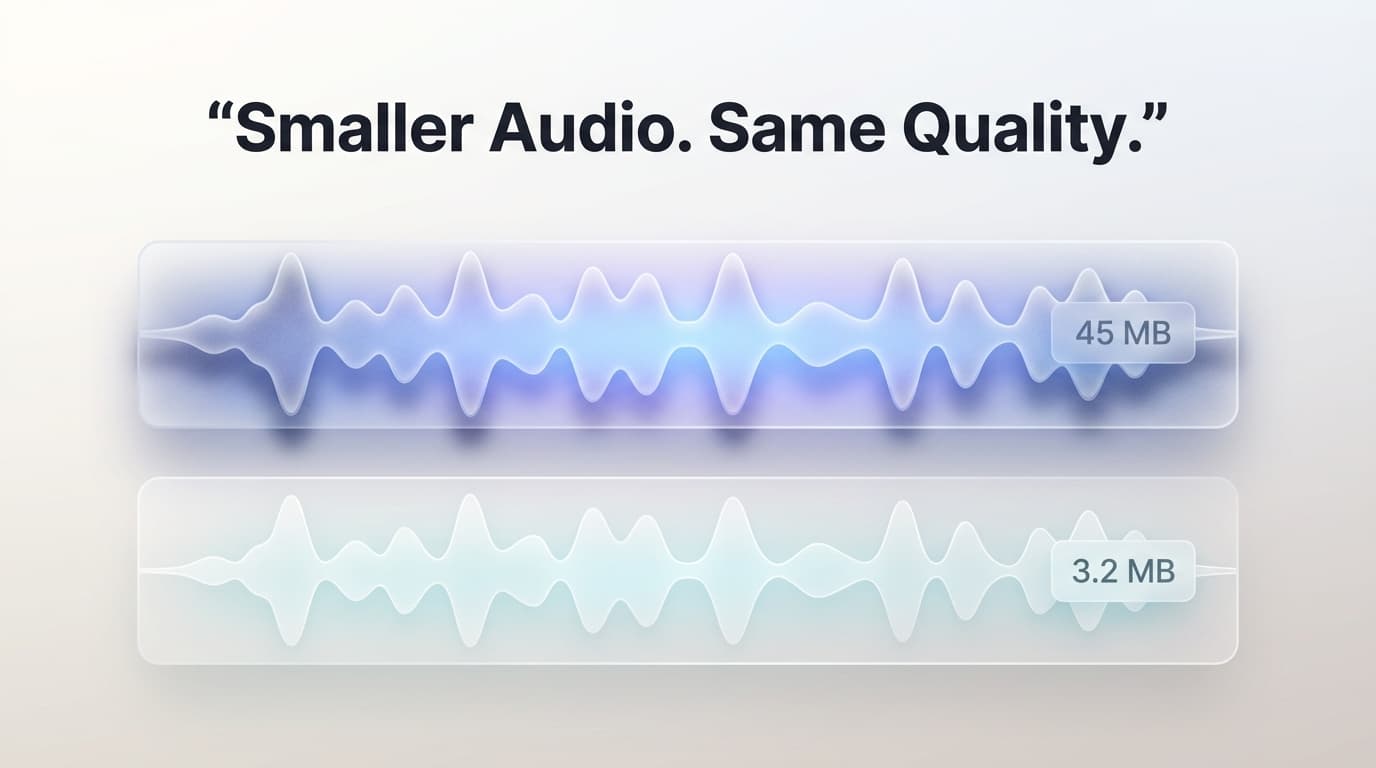 “Smaller Audio. Same Quality.”

45 MB

3.2 MB